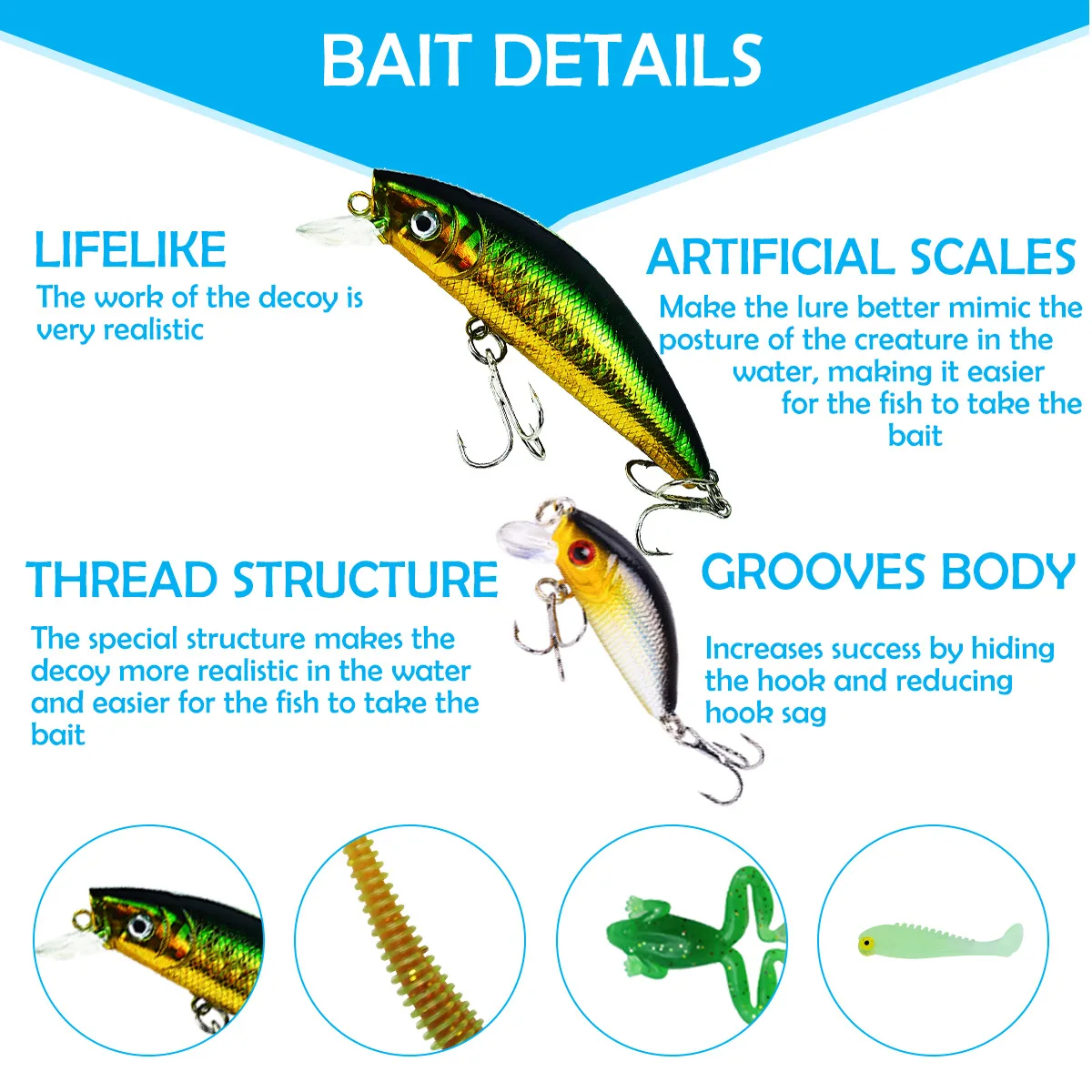 BAIT DETAILS

LIFELIKE
The work of the decoy is very realistic

ARTIFICIAL SCALES
Make the lure better mimic the posture of the creature in the water, making it easier for the fish to take the bait

THREAD STRUCTURE
The special structure makes the decoy more realistic in the water and easier for the fish to take the bait

GROOVES BODY
Increases success by hiding the hook and reducing hook sag